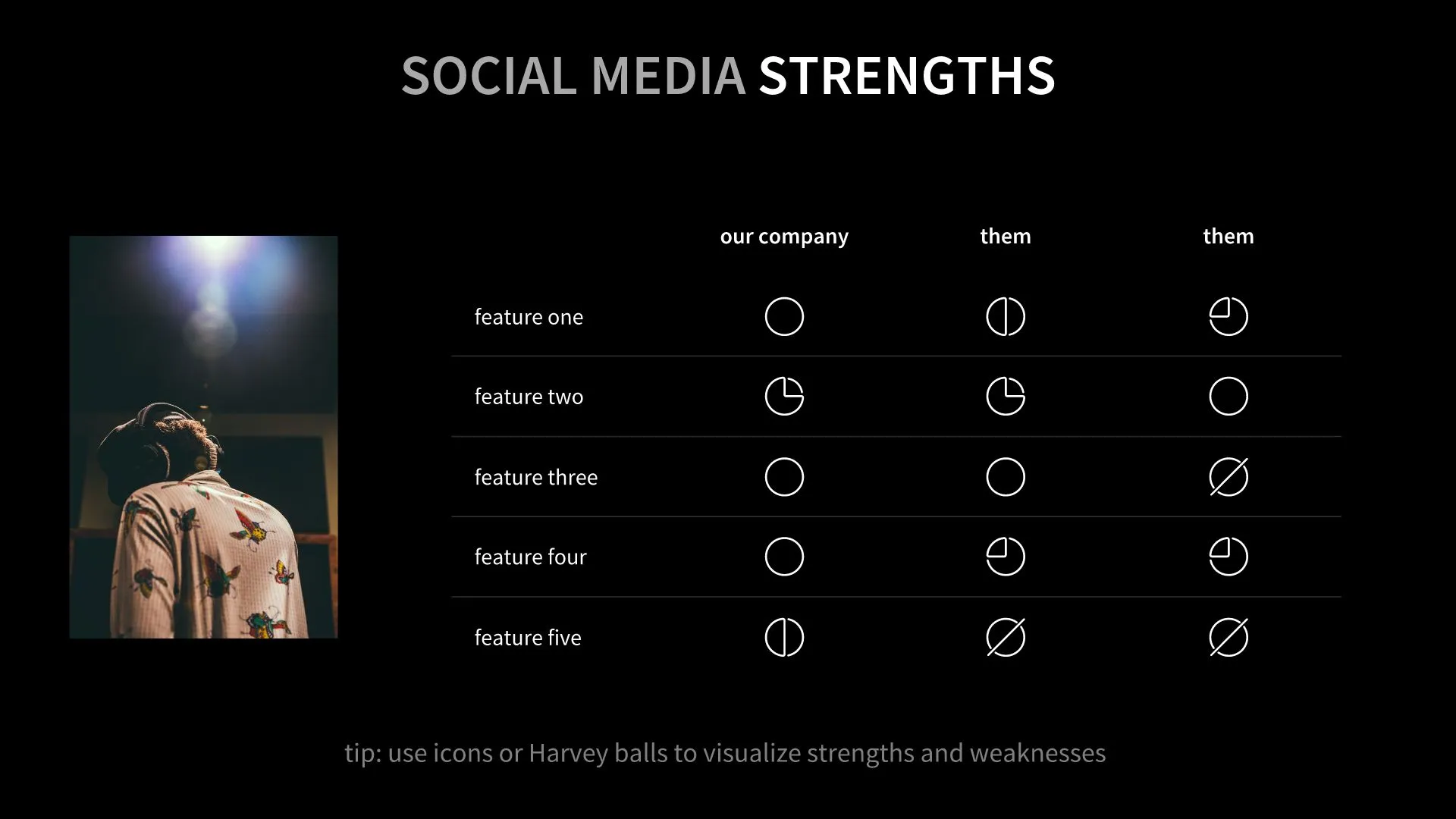 SOCIAL MEDIA STRENGTHS

| | our company | them | them |
|---|---|---|---|
| feature one | | | |
| feature two | | | |
| feature three | | | |
| feature four | | | |
| feature five | | | |

tip: use icons or Harvey balls to visualize strengths and weaknesses